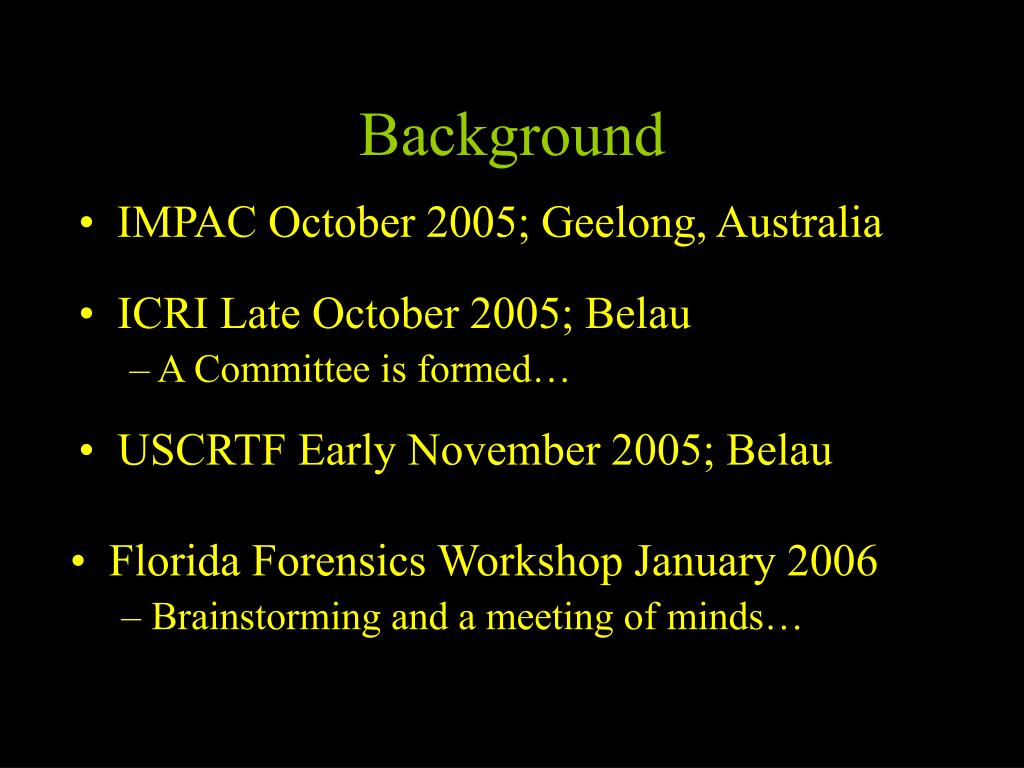 Background

• IMPAC October 2005; Geelong, Australia

• ICRI Late October 2005; Belau
– A Committee is formed…

• USCRTF Early November 2005; Belau

• Florida Forensics Workshop January 2006
– Brainstorming and a meeting of minds…